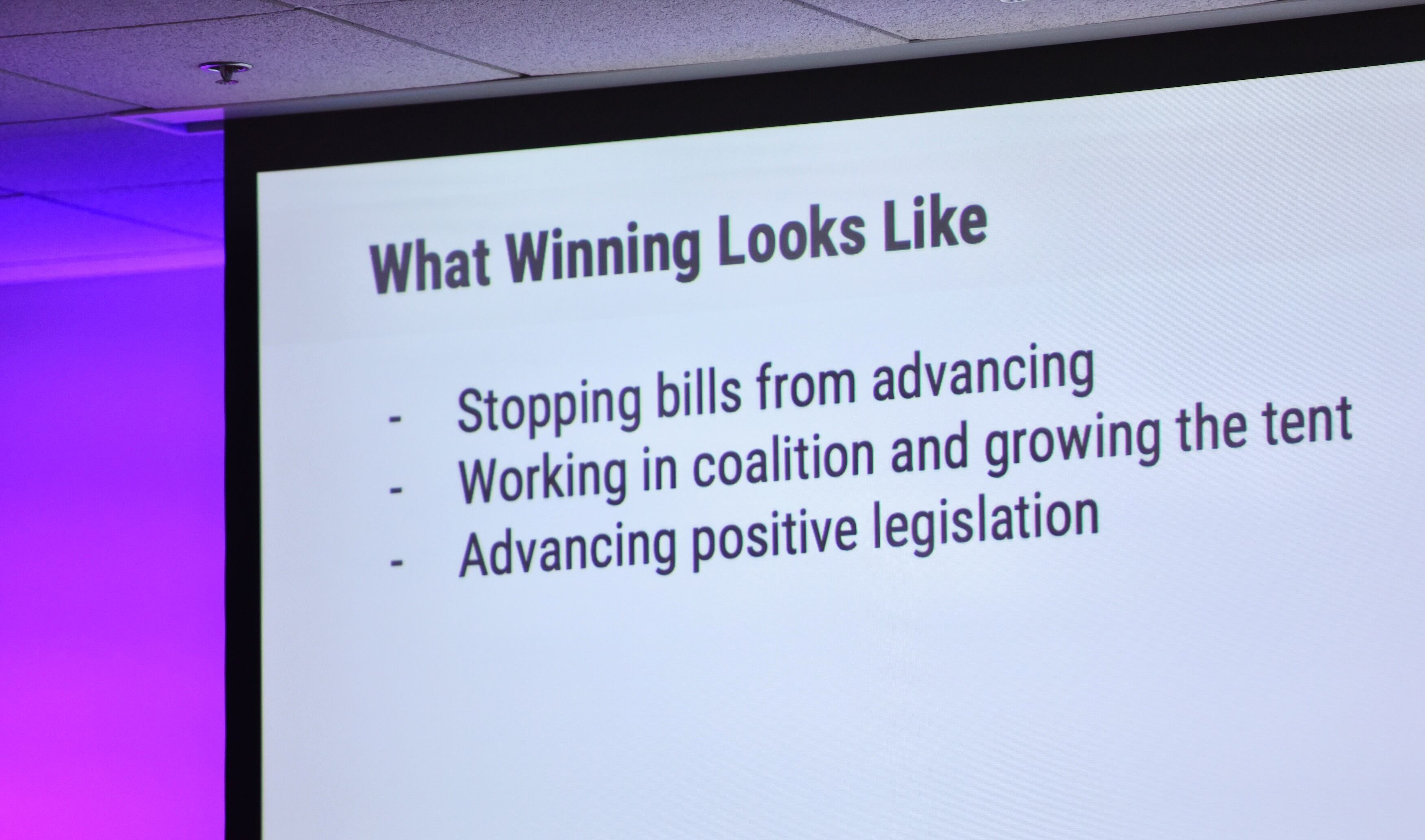 What Winning Looks Like

- Stopping bills from advancing
- Working in coalition and growing the tent
- Advancing positive legislation